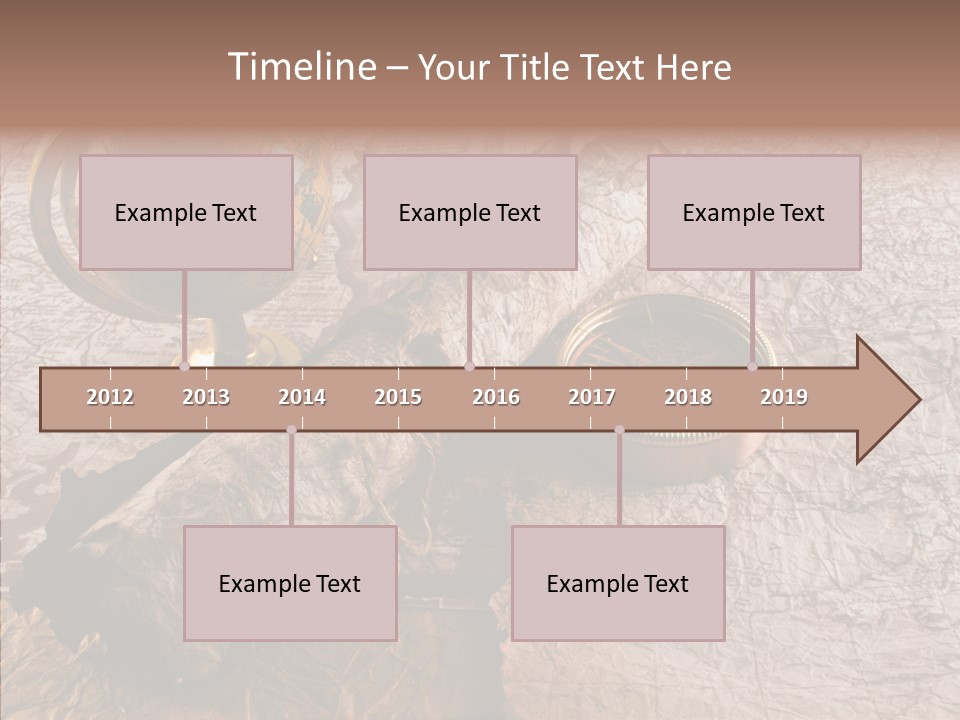 Timeline – Your Title Text Here

Example Text

Example Text

Example Text

2012 2013 2014 2015 2016 2017 2018 2019

Example Text

Example Text